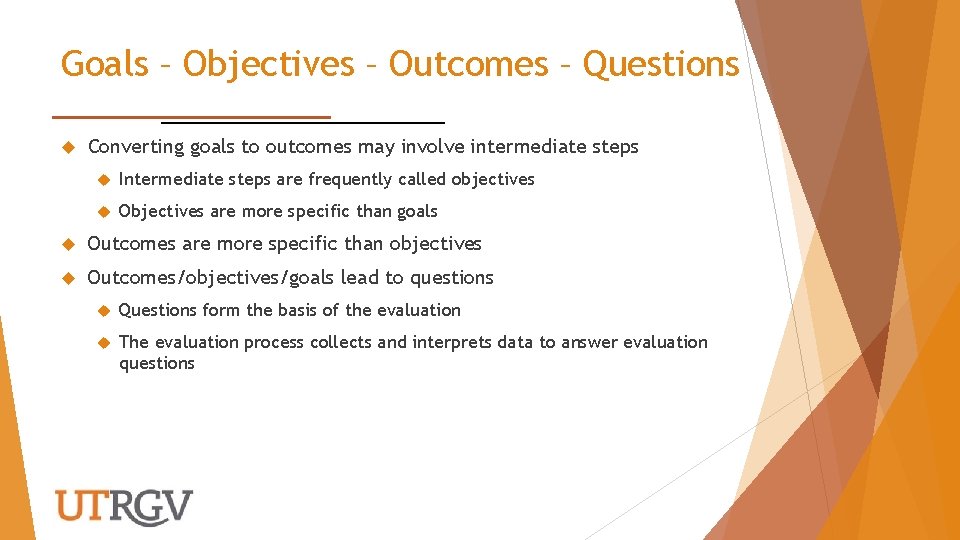 Goals – Objectives – Outcomes – Questions

Converting goals to outcomes may involve intermediate steps

Intermediate steps are frequently called objectives

Objectives are more specific than goals

Outcomes are more specific than objectives

Outcomes/objectives/goals lead to questions

Questions form the basis of the evaluation

The evaluation process collects and interprets data to answer evaluation questions

UTRGV